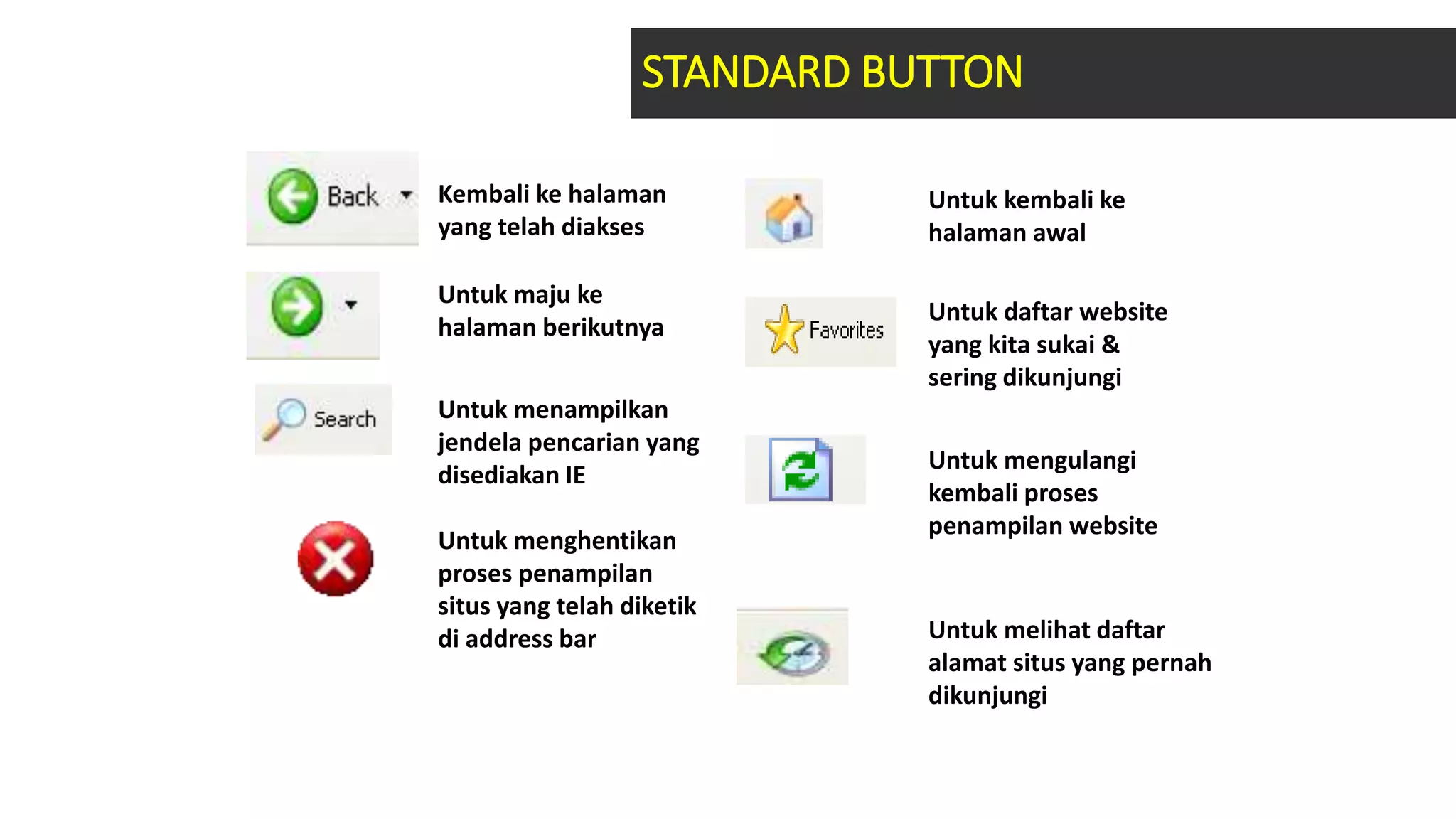 STANDARD BUTTON

Back

Kembali ke halaman yang telah diakses

Untuk maju ke halaman berikutnya

Search

Untuk menampilkan jendela pencarian yang disediakan IE

Untuk menghentikan proses penampilan situs yang telah diketik di address bar

Untuk kembali ke halaman awal

Favorites

Untuk daftar website yang kita sukai & sering dikunjungi

Untuk mengulangi kembali proses penampilan website

Untuk melihat daftar alamat situs yang pernah dikunjungi